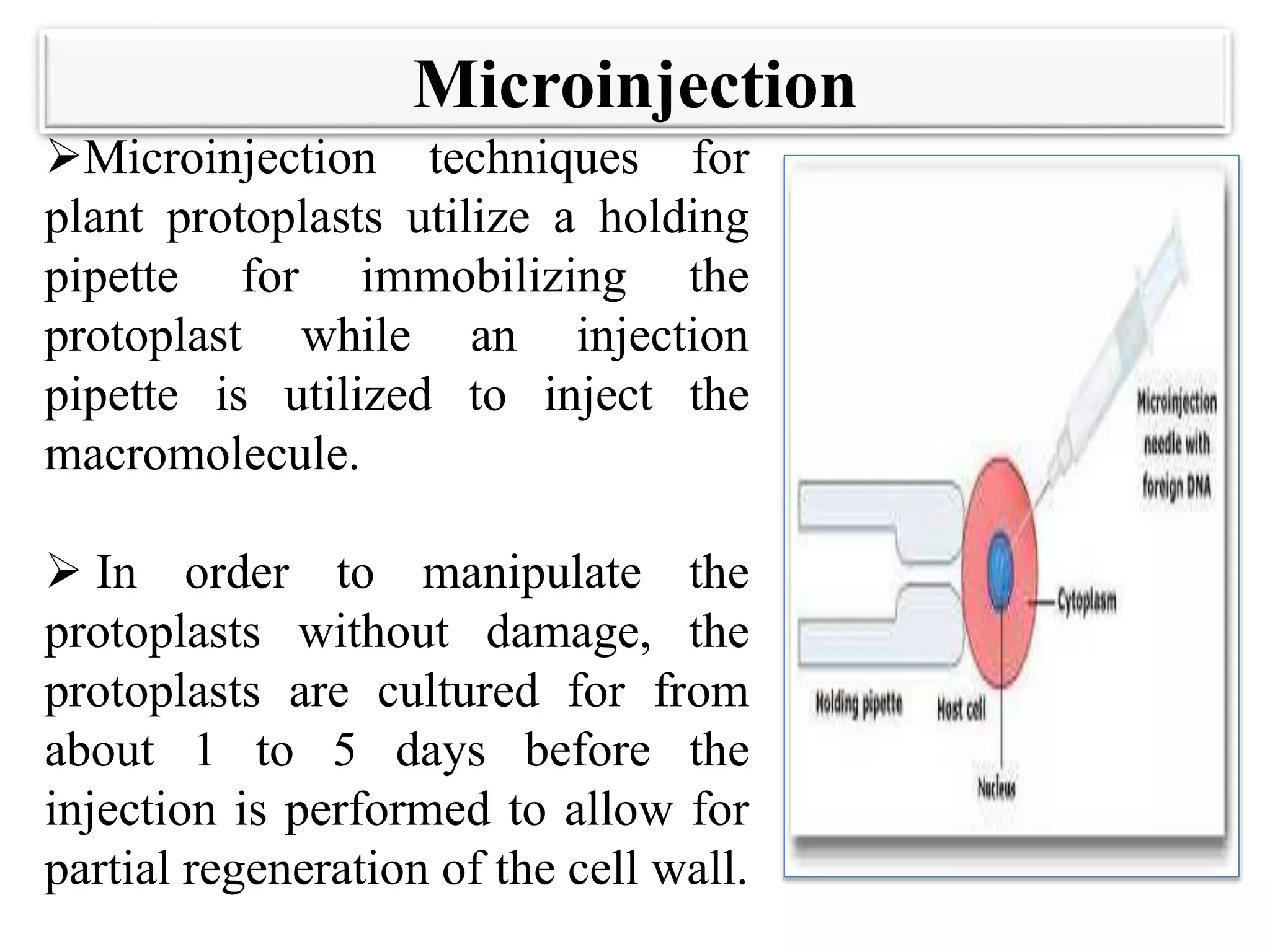 Microinjection

➢Microinjection techniques for plant protoplasts utilize a holding pipette for immobilizing the protoplast while an injection pipette is utilized to inject the macromolecule.

➢ In order to manipulate the protoplasts without damage, the protoplasts are cultured for from about 1 to 5 days before the injection is performed to allow for partial regeneration of the cell wall.

Microinjection needle with foreign DNA

Cytoplasm

Holding pipette

Host cell

Nucleus